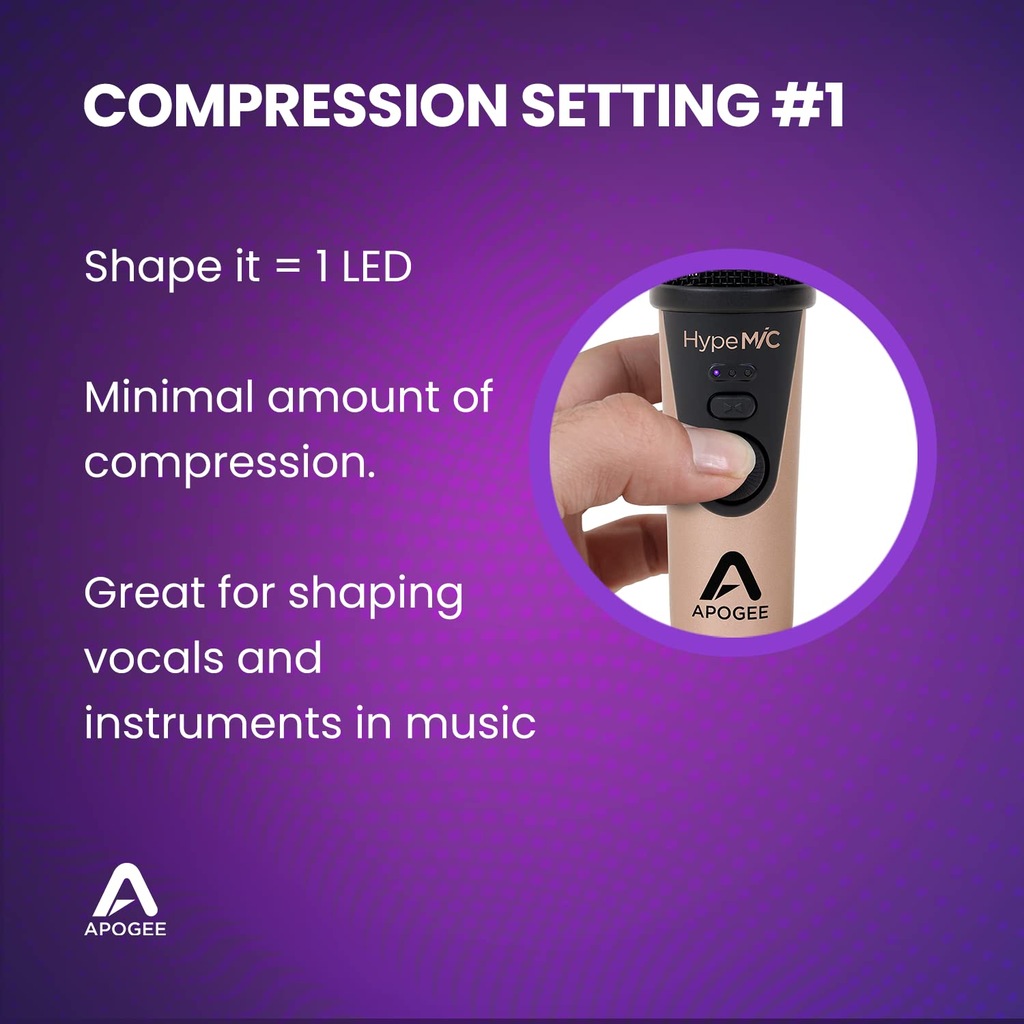 COMPRESSION SETTING #1

Shape it = 1 LED

Minimal amount of compression.

Great for shaping vocals and instruments in music

HypeMiC

APOGEE

APOGEE